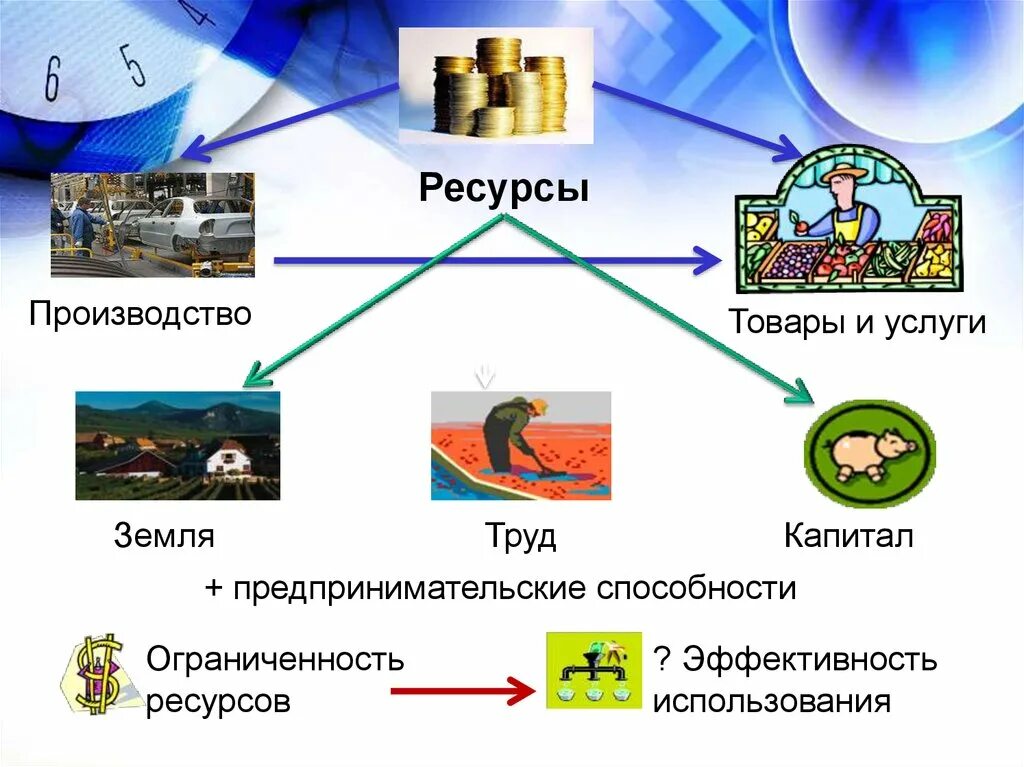 6 5 4

Ресурсы

Производство

Товары и услуги

Земля

Труд

Капитал

+ предпринимательские способности

Ограниченность ресурсов

? Эффективность использования